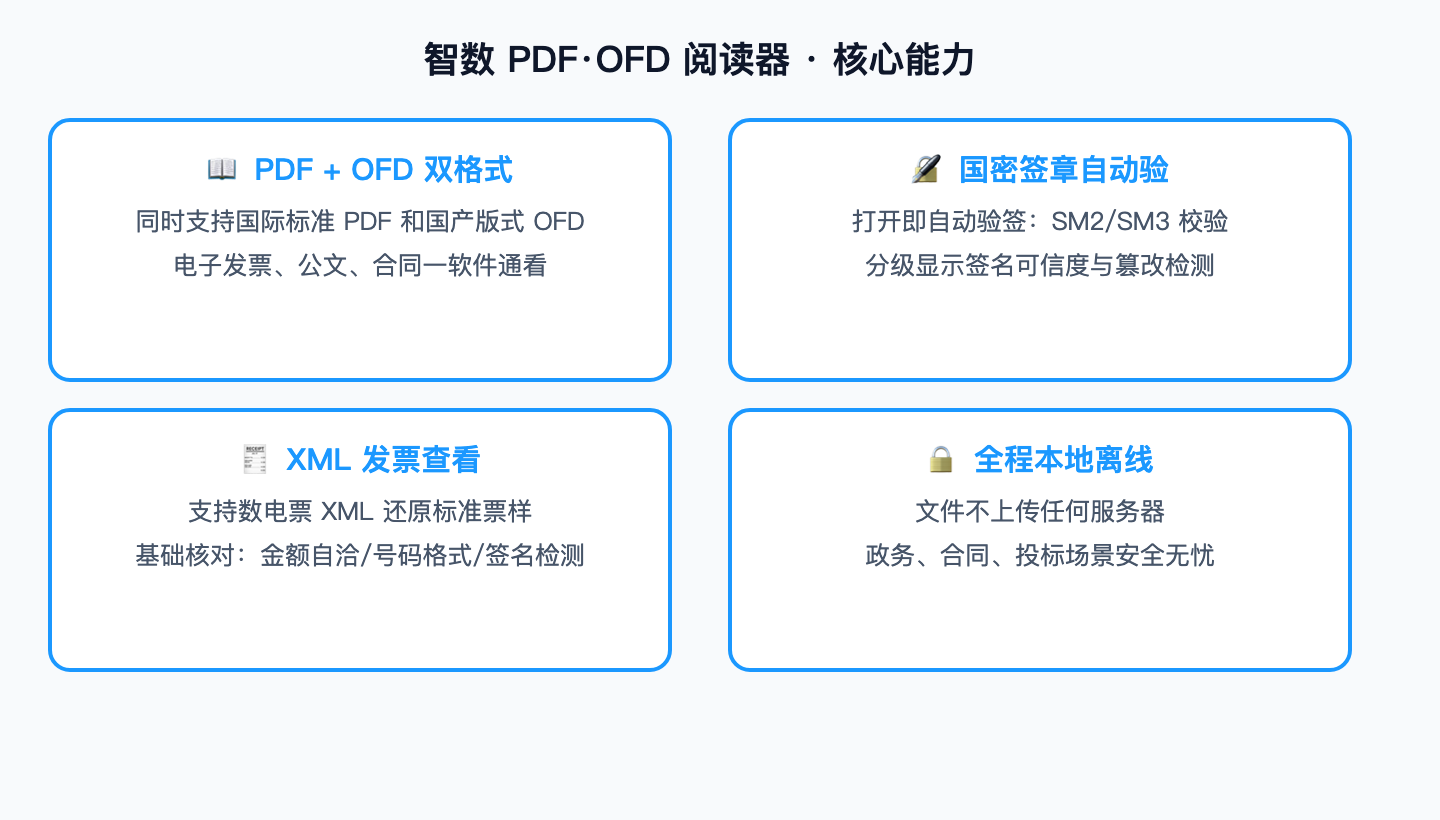 智数 PDF·OFD 阅读器 · 核心能力

PDF + OFD 双格式

同时支持国际标准 PDF 和国产版式 OFD
电子发票、公文、合同一软件通看

国密签章自动验

打开即自动验签：SM2/SM3 校验
分级显示签名可信度与篡改检测

XML 发票查看

支持数电票 XML 还原标准票样
基础核对：金额自洽/号码格式/签名检测

全程本地离线

文件不上传任何服务器
政务、合同、投标场景安全无忧